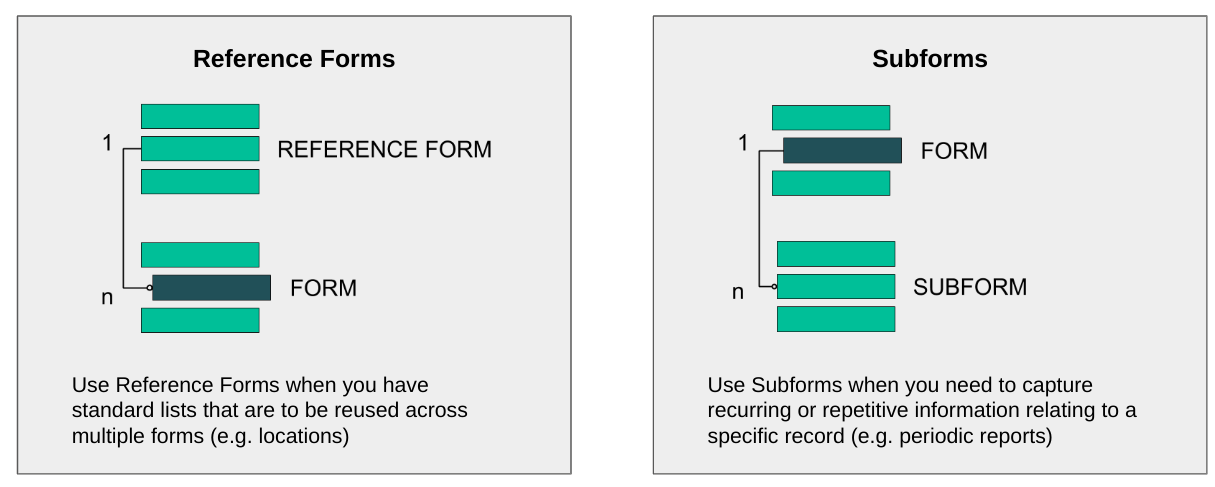 Reference Forms

1

REFERENCE FORM

n

FORM

Use Reference Forms when you have standard lists that are to be reused across multiple forms (e.g. locations)

Subforms

1

FORM

n

SUBFORM

Use Subforms when you need to capture recurring or repetitive information relating to a specific record (e.g. periodic reports)